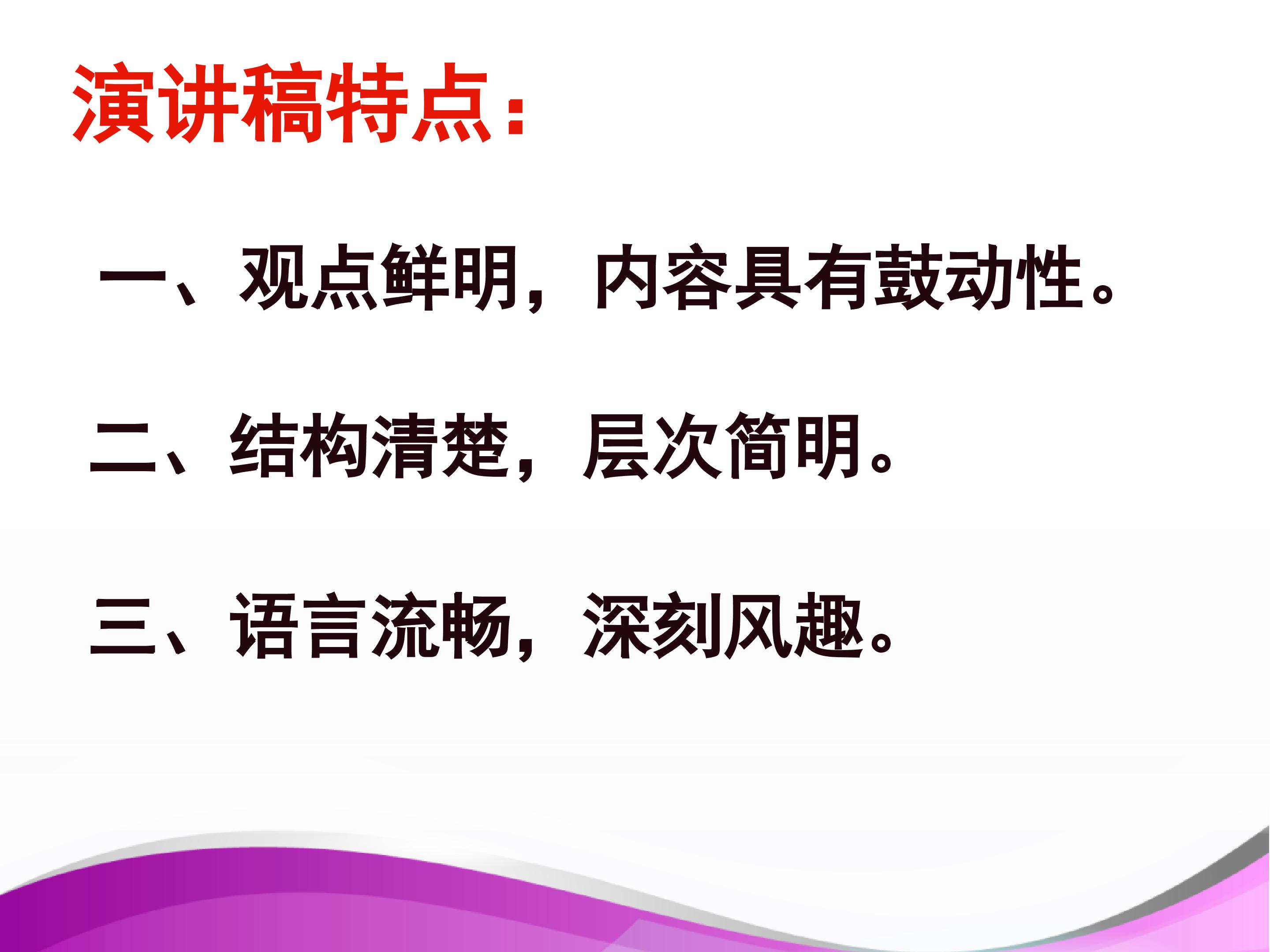 演讲稿特点：

一、观点鲜明，内容具有鼓动性。

二、结构清楚，层次简明。

三、语言流畅，深刻风趣。